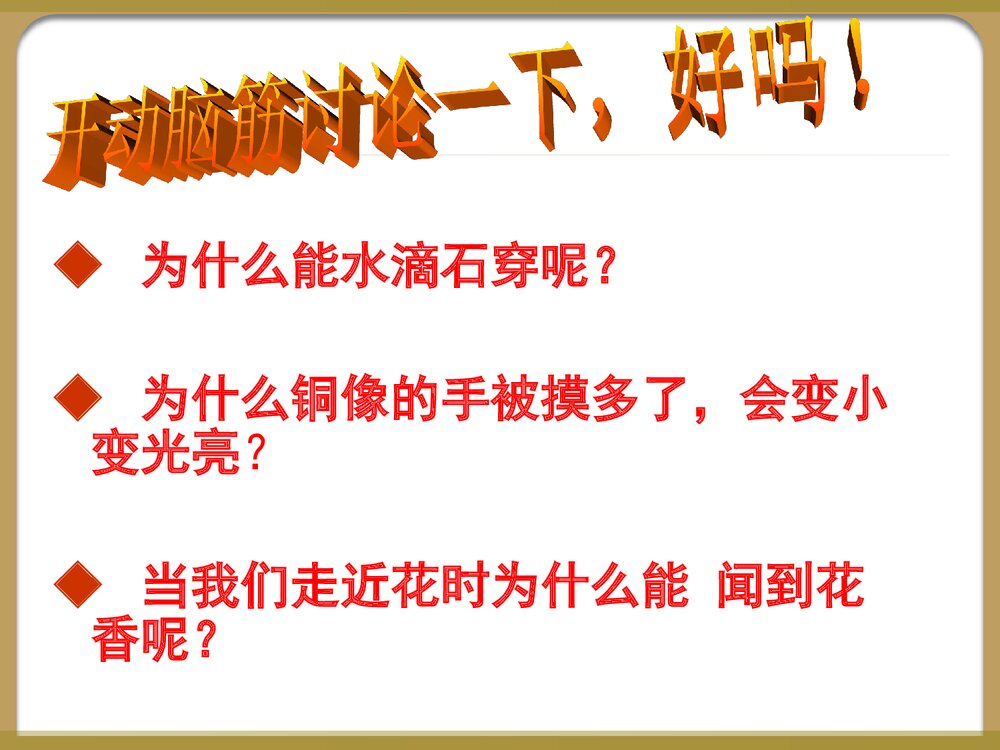 开动脑筋讨论一下，好吗！

◆ 为什么能水滴石穿呢？

◆ 为什么铜像的手被摸多了，会变小变光亮？

◆ 当我们走近花时为什么能 闻到花香呢？